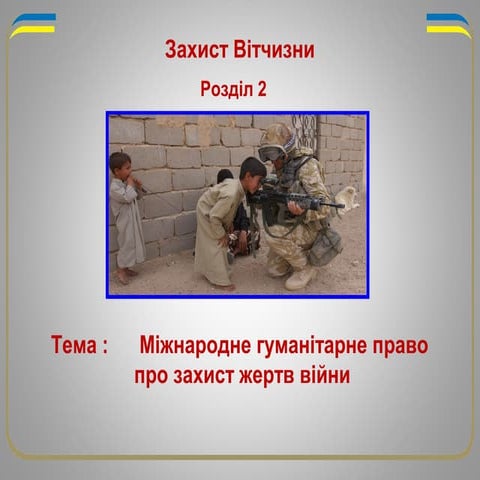 Захист Вітчизни

Розділ 2

Тема : Міжнародне гуманітарне право про захист жертв війни